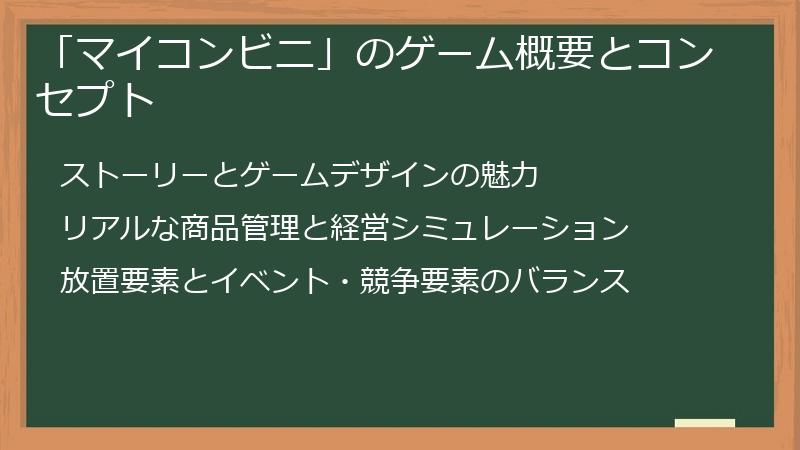 「マイコンビニ」のゲーム概要とコンセプト

ストーリーとゲームデザインの魅力

リアルな商品管理と経営シミュレーション

放置要素とイベント・競争要素のバランス